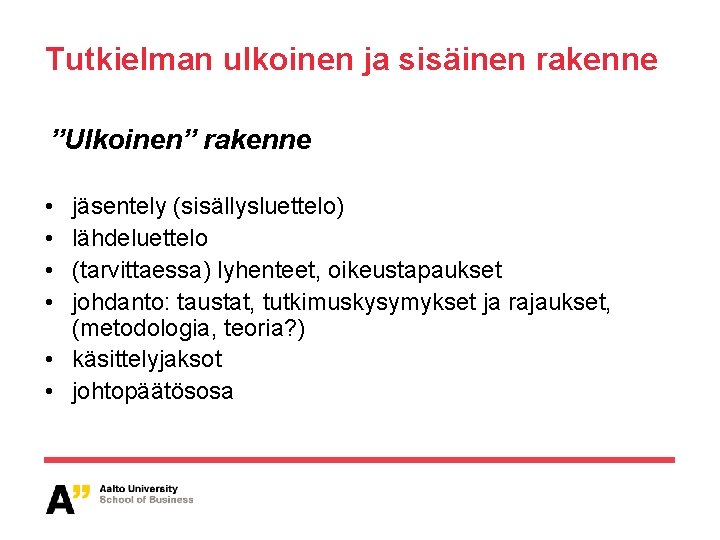 Tutkielman ulkoinen ja sisäinen rakenne

”Ulkoinen” rakenne

• jäsentely (sisällysluettelo)
• lähdeluettelo
• (tarvittaessa) lyhenteet, oikeustapaukset
• johdanto: taustat, tutkimuskysymykset ja rajaukset, (metodologia, teoria?)
• käsittelyjaksot
• johtopäätösosa

A”
Aalto University
School of Business